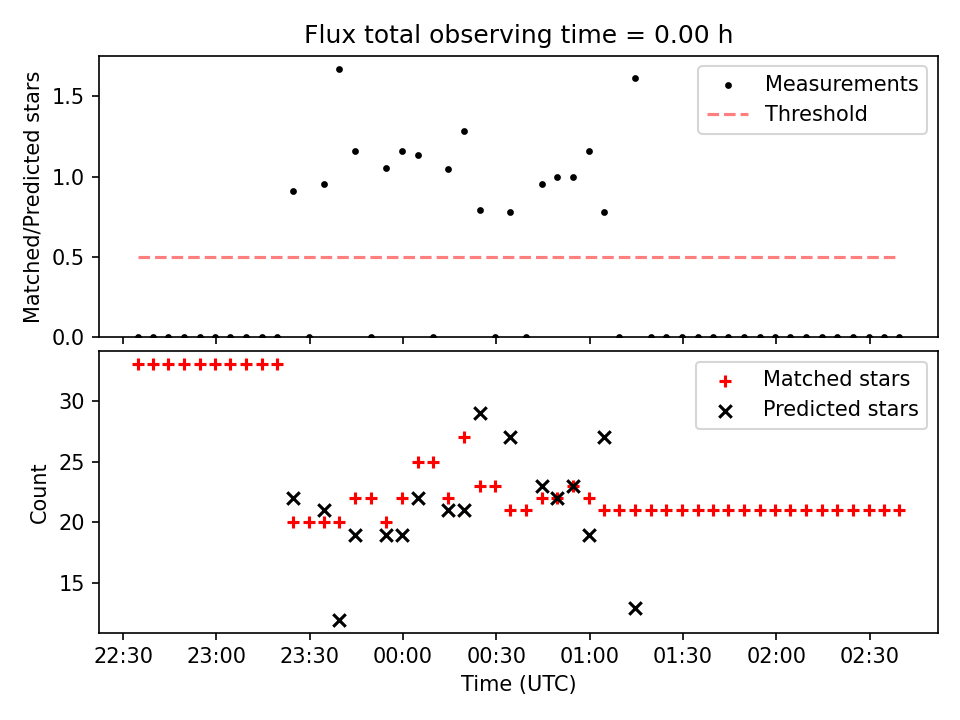 Flux total observing time = 0.00 h

Matched/Predicted stars

1.5
1.0
0.5
0.0

Measurements
Threshold

Count

30
25
20
15

Matched stars
Predicted stars

22:30 23:00 23:30 00:00 00:30 01:00 01:30 02:00 02:30

Time (UTC)